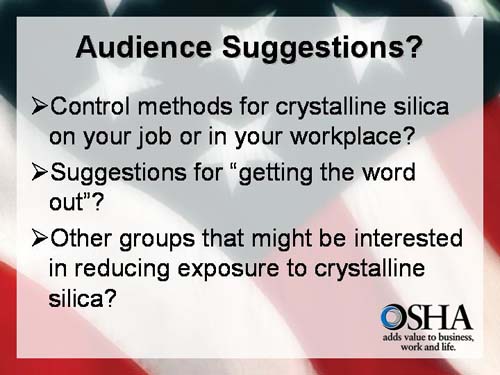 Audience Suggestions?

➢Control methods for crystalline silica on your job or in your workplace?

➢Suggestions for “getting the word out”?

➢Other groups that might be interested in reducing exposure to crystalline silica?

OSHA
adds value to business, work and life.